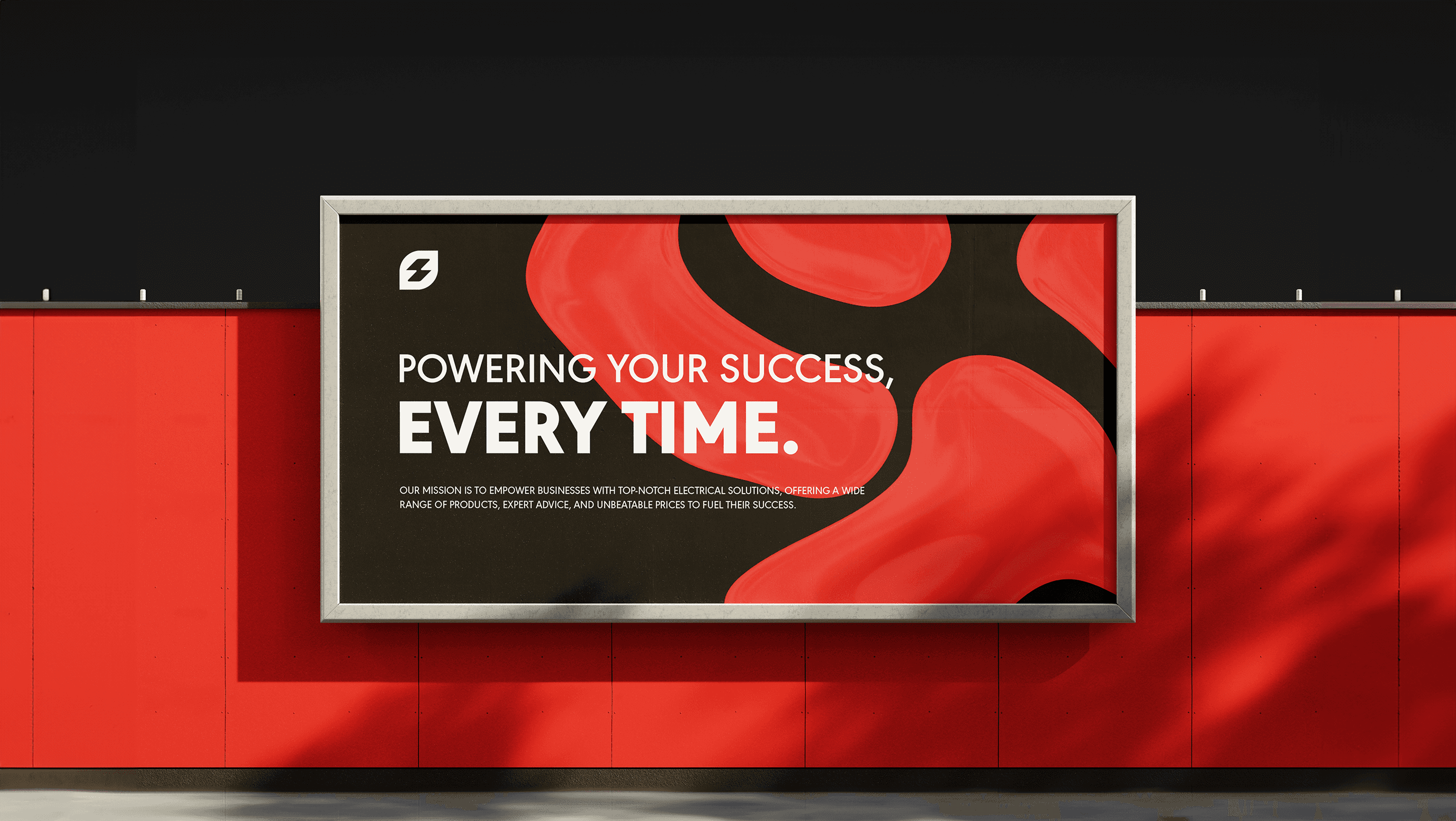 POWERING YOUR SUCCESS,
EVERY TIME.

OUR MISSION IS TO EMPOWER BUSINESSES WITH TOP-NOTCH ELECTRICAL SOLUTIONS, OFFERING A WIDE RANGE OF PRODUCTS, EXPERT ADVICE, AND UNBEATABLE PRICES TO FUEL THEIR SUCCESS.